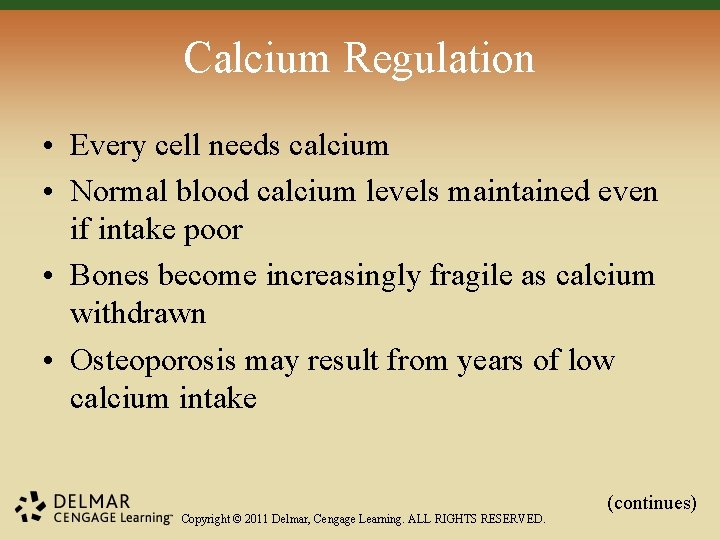 Calcium Regulation

• Every cell needs calcium
• Normal blood calcium levels maintained even if intake poor
• Bones become increasingly fragile as calcium withdrawn
• Osteoporosis may result from years of low calcium intake

(continues)

DELMAR CENGAGE Learning™ Copyright © 2011 Delmar, Cengage Learning. ALL RIGHTS RESERVED.